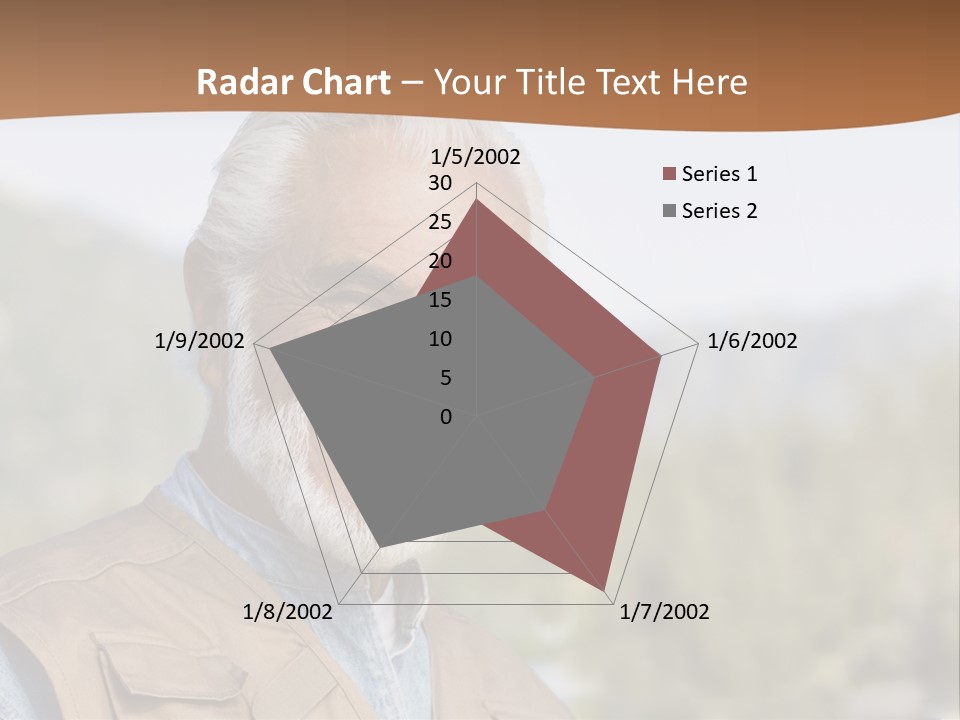 Radar Chart – Your Title Text Here

1/5/2002

30
25
20
15
10
5
0

1/6/2002

1/7/2002

1/8/2002

1/9/2002

Series 1
Series 2